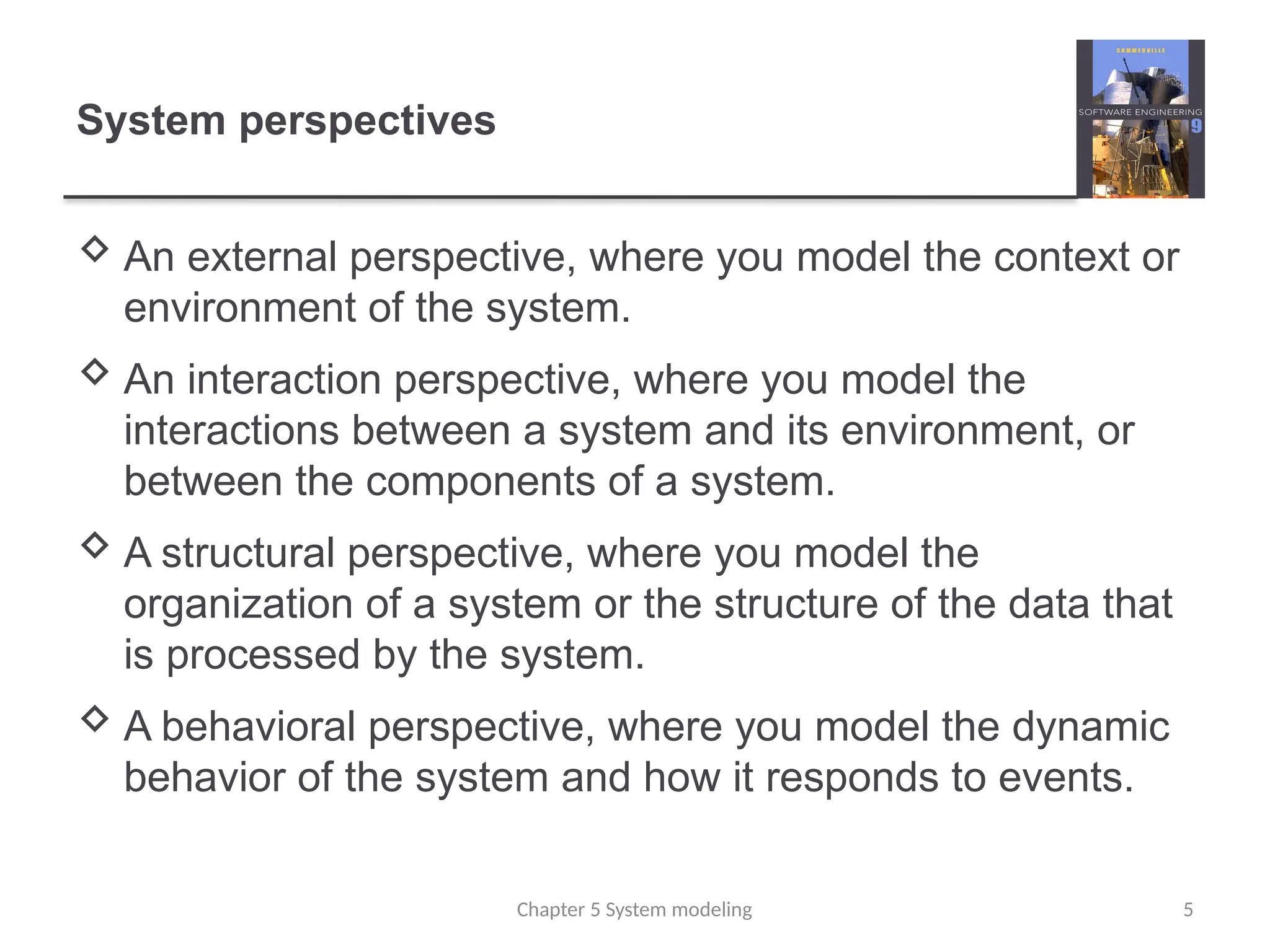 System perspectives

SOMMERVILLE
SOFTWARE ENGINEERING
9

◇ An external perspective, where you model the context or environment of the system.

◇ An interaction perspective, where you model the interactions between a system and its environment, or between the components of a system.

◇ A structural perspective, where you model the organization of a system or the structure of the data that is processed by the system.

◇ A behavioral perspective, where you model the dynamic behavior of the system and how it responds to events.

Chapter 5 System modeling

5